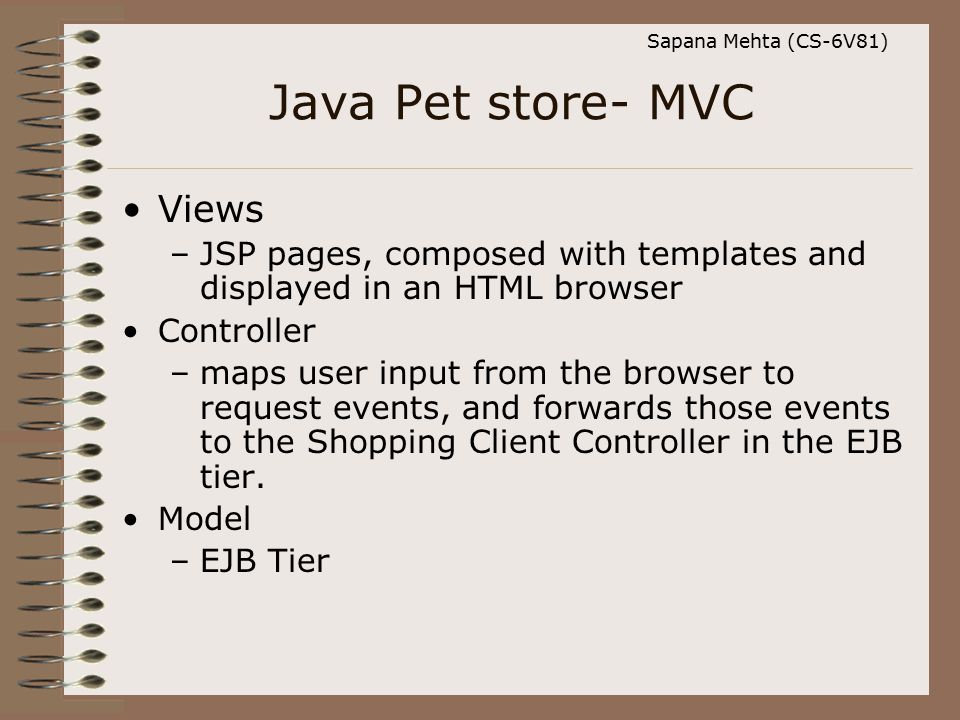 Sapana Mehta (CS-6V81)

Java Pet store- MVC

• Views
– JSP pages, composed with templates and displayed in an HTML browser
• Controller
– maps user input from the browser to request events, and forwards those events to the Shopping Client Controller in the EJB tier.
• Model
– EJB Tier